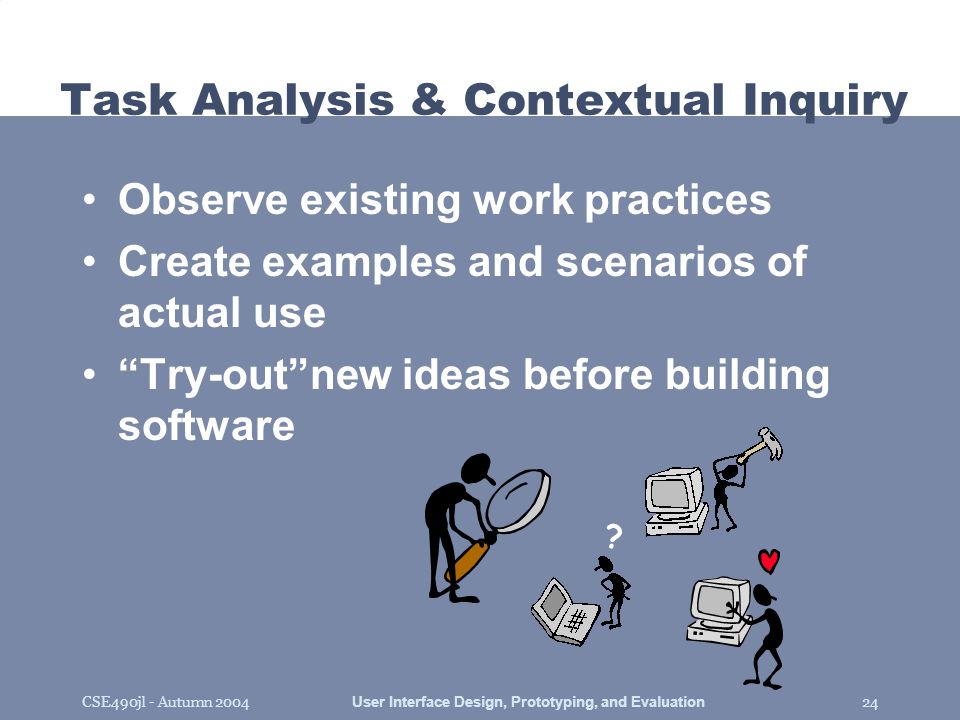 Task Analysis & Contextual Inquiry

• Observe existing work practices
• Create examples and scenarios of actual use
• “Try-out”new ideas before building software

?

CSE490jl - Autumn 2004
User Interface Design, Prototyping, and Evaluation
24